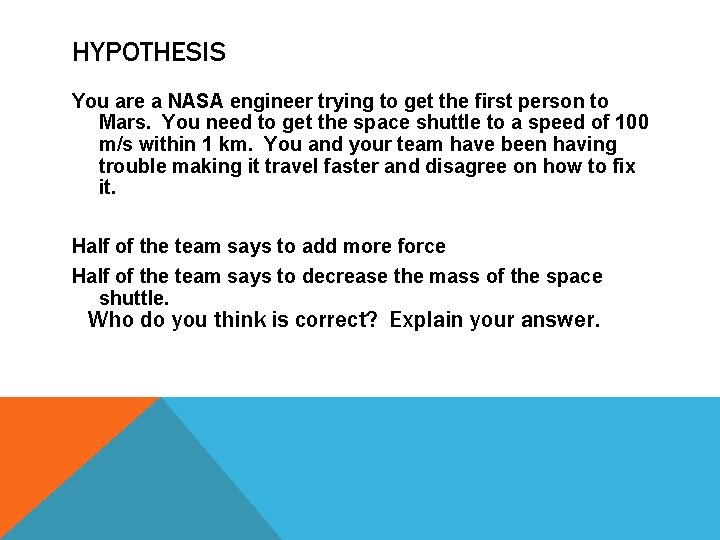 HYPOTHESIS

You are a NASA engineer trying to get the first person to Mars. You need to get the space shuttle to a speed of 100 m/s within 1 km. You and your team have been having trouble making it travel faster and disagree on how to fix it.

Half of the team says to add more force

Half of the team says to decrease the mass of the space shuttle.

Who do you think is correct? Explain your answer.